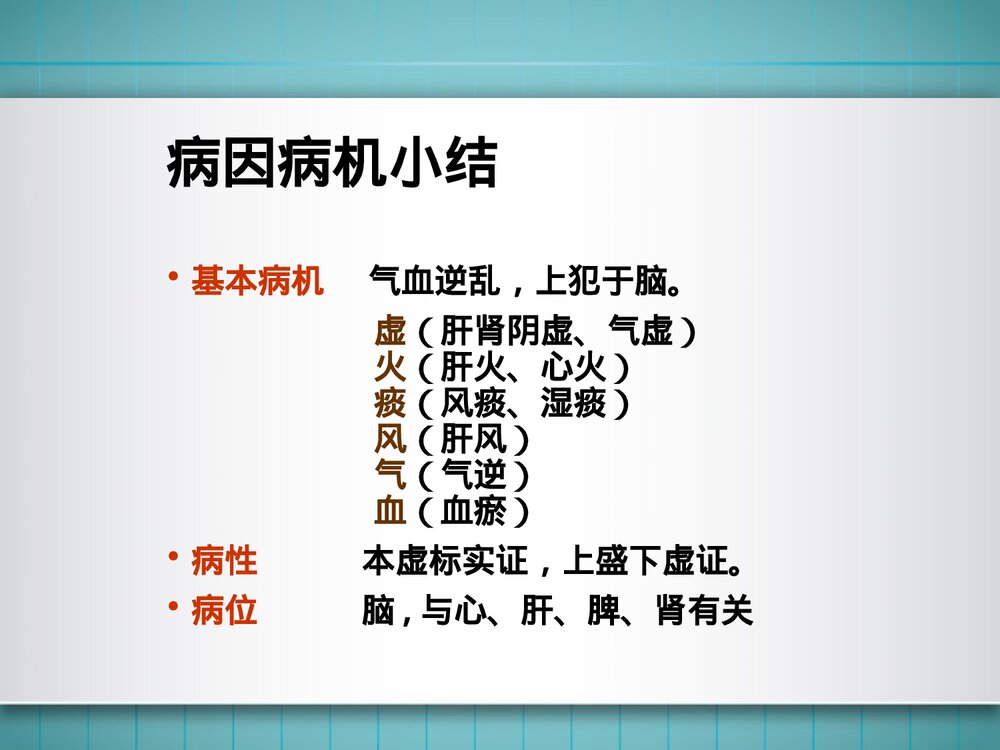 病因病机小结

• 基本病机　气血逆乱，上犯于脑。
虚（肝肾阴虚、气虚）
火（肝火、心火）
痰（风痰、湿痰）
风（肝风）
气（气逆）
血（血瘀）

• 病性　本虚标实证，上盛下虚证。

• 病位　脑，与心、肝、脾、肾有关